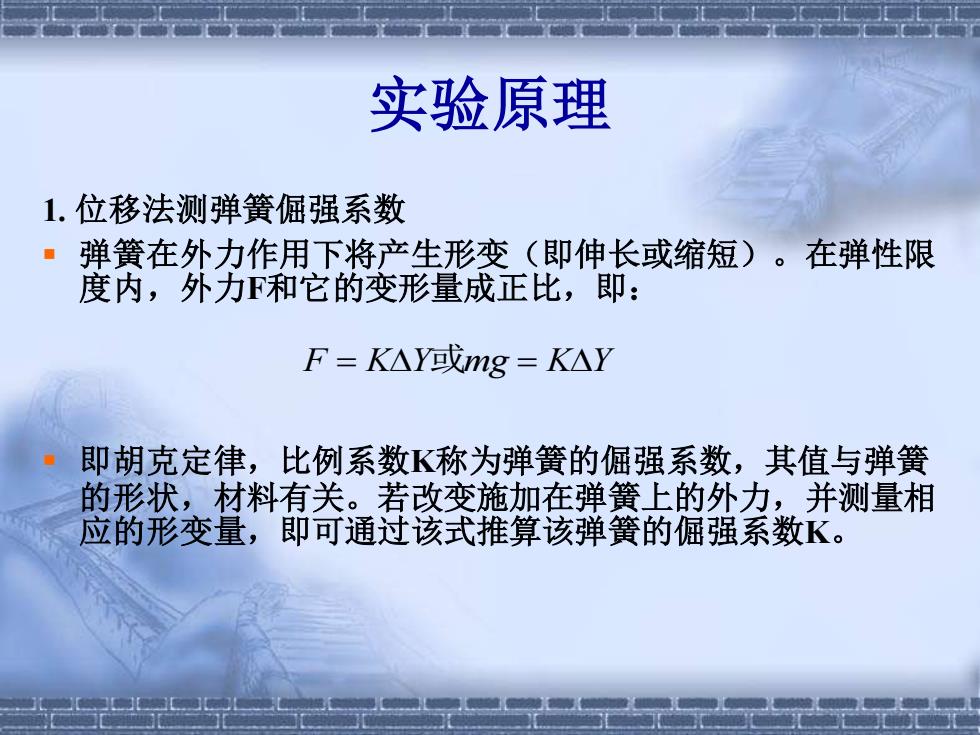 实验原理

1. 位移法测弹簧倔强系数

弹簧在外力作用下将产生形变（即伸长或缩短）。在弹性限度内，外力F和它的变形量成正比，即：

$F = K\Delta Y$或$mg = K\Delta Y$

即胡克定律，比例系数K称为弹簧的倔强系数，其值与弹簧的形状，材料有关。若改变施加在弹簧上的外力，并测量相应的形变量，即可通过该式推算该弹簧的倔强系数K。